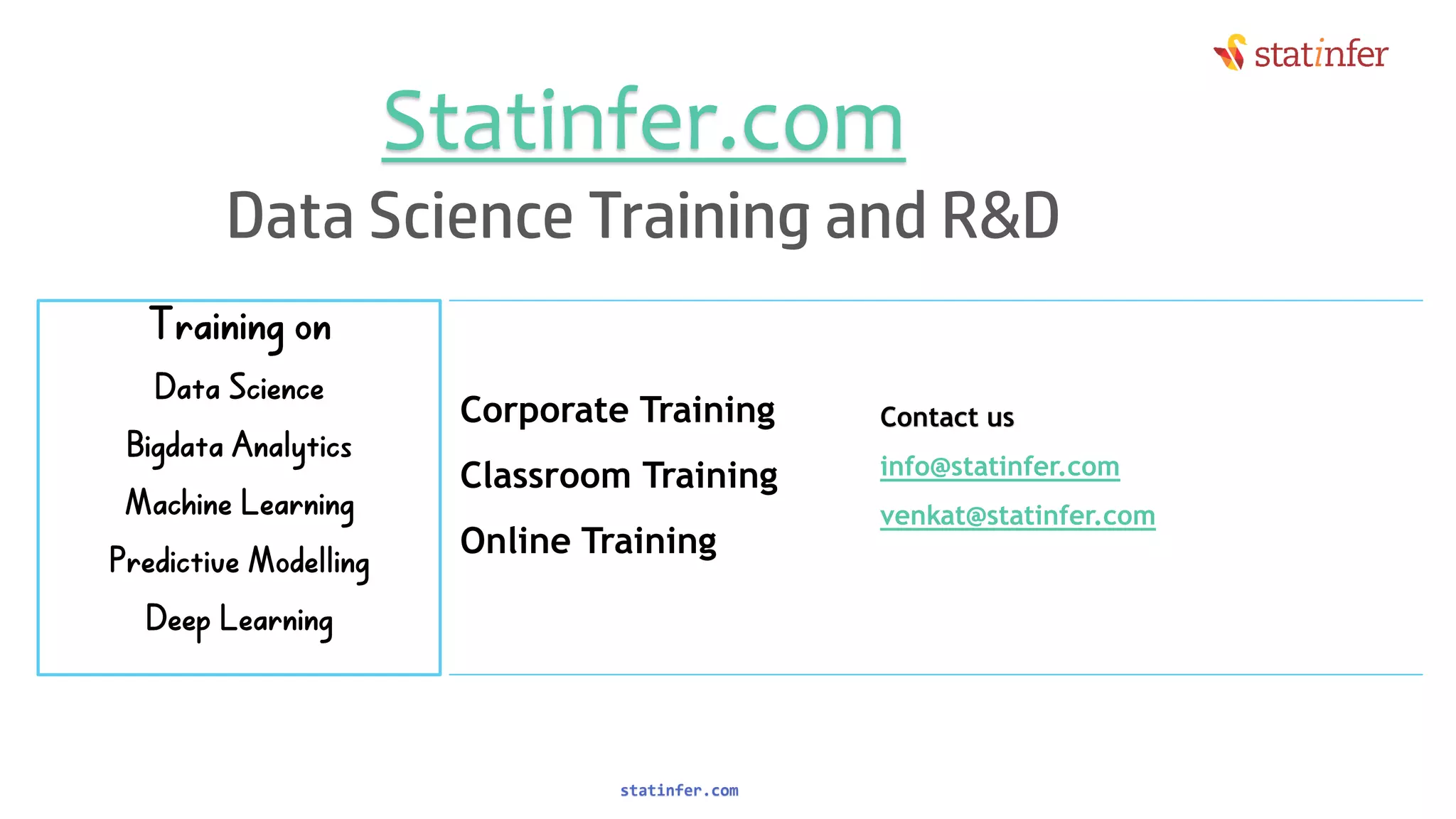 statinfer

Statinfer.com

Data Science Training and R&D

Training on
Data Science
Bigdata Analytics
Machine Learning
Predictive Modelling
Deep Learning

Corporate Training
Classroom Training
Online Training

Contact us
info@statinfer.com
venkat@statinfer.com

statinfer.com